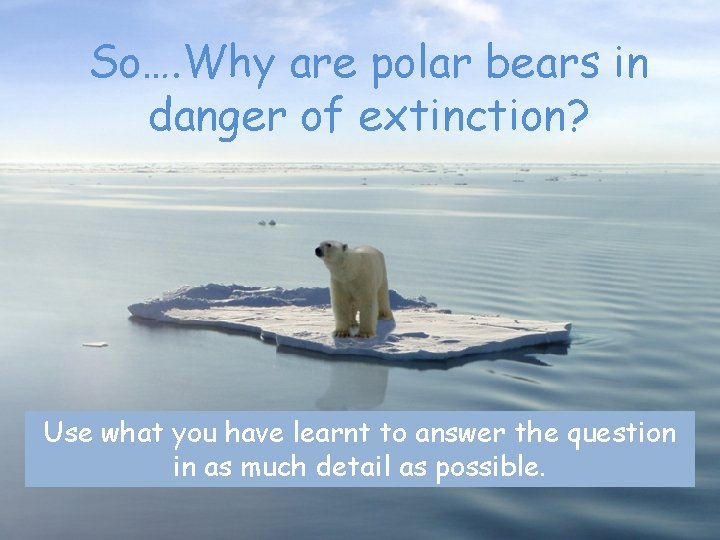 So….Why are polar bears in danger of extinction?

Use what you have learnt to answer the question in as much detail as possible.